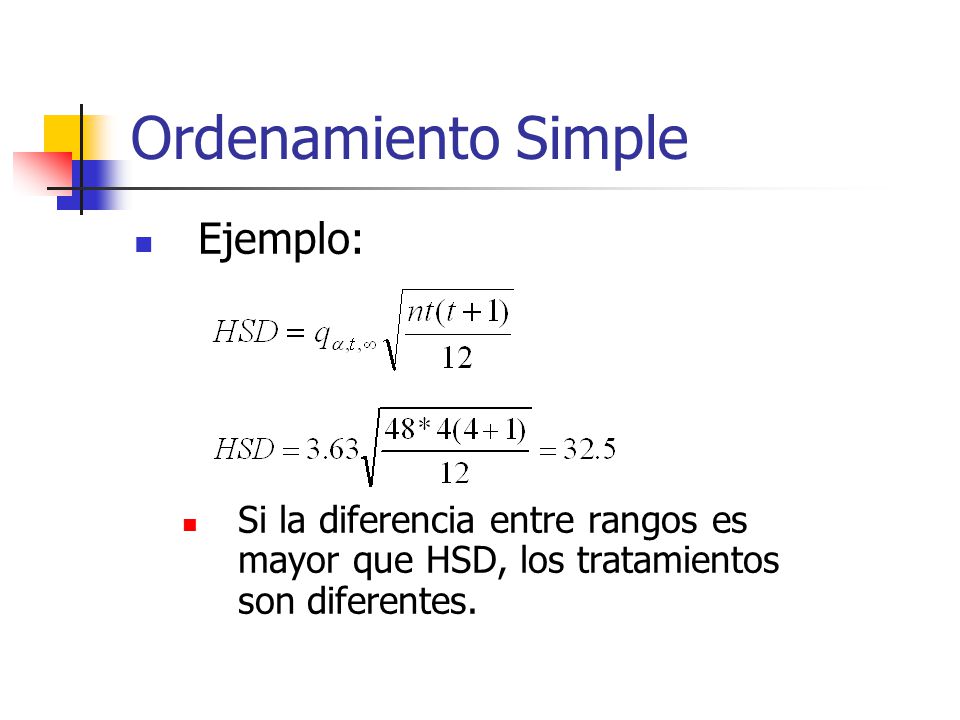 Ordenamiento Simple

Ejemplo:

$HSD = q_{\alpha,t,\infty}\sqrt{\frac{nt(t+1)}{12}}$

$HSD = 3.63\sqrt{\frac{48*4(4+1)}{12}} = 32.5$

Si la diferencia entre rangos es mayor que HSD, los tratamientos son diferentes.